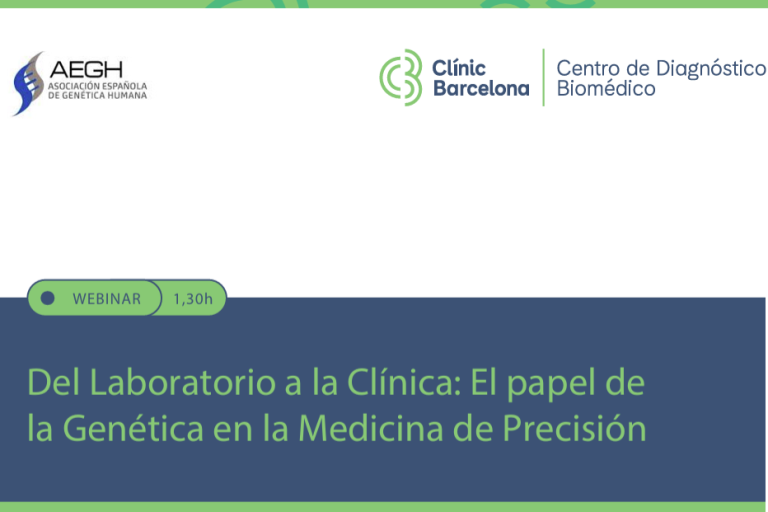 AEGH
ASOCIACIÓN ESPAÑOLA DE GENÉTICA HUMANA

Clínic Barcelona
Centro de Diagnóstico Biomédico

WEBINAR 1,30h

Del Laboratorio a la Clínica: El papel de la Genética en la Medicina de Precisión